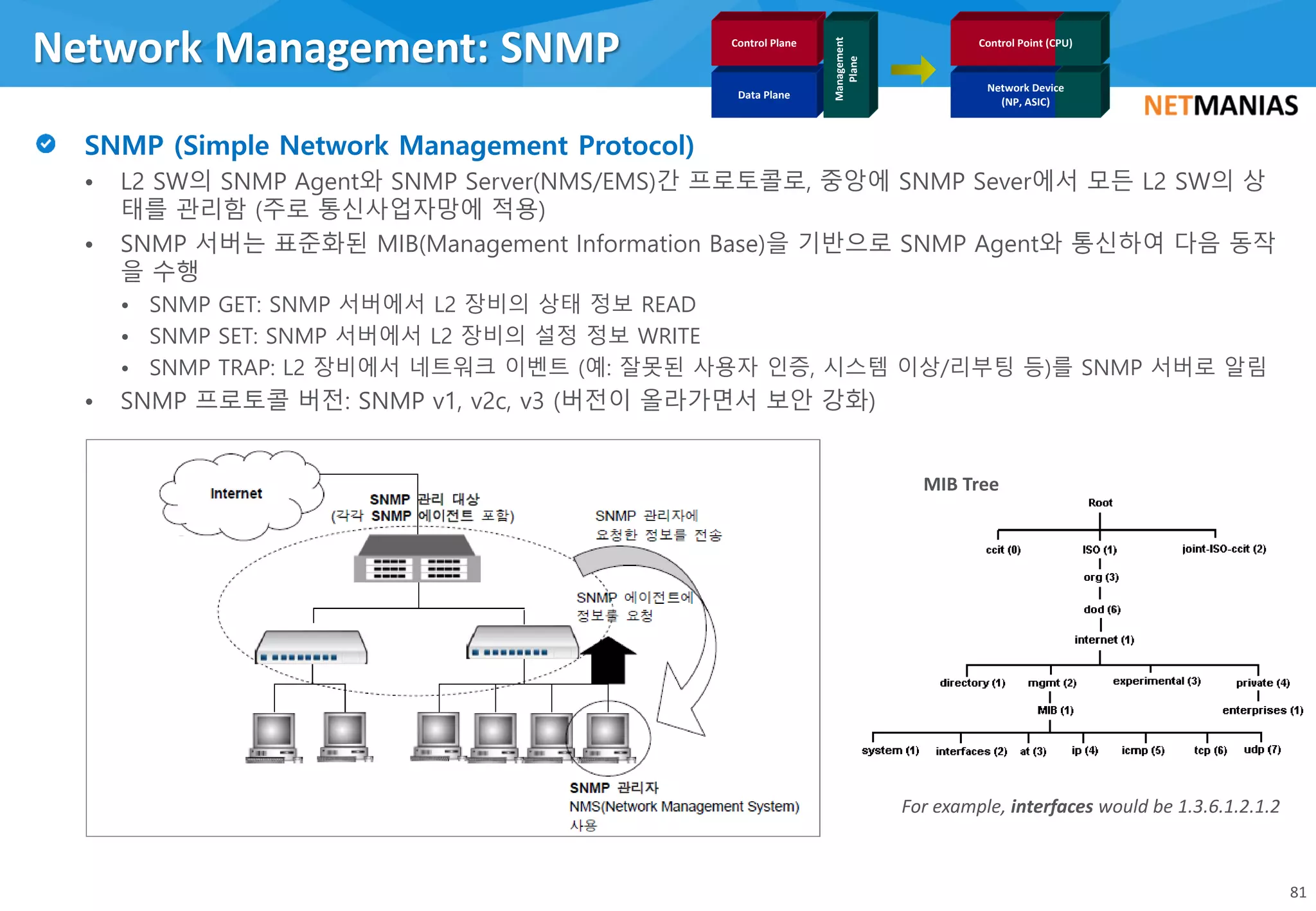 Network Management: SNMP

Control Plane
Data Plane
Management Plane
Control Point (CPU)
Network Device (NP, ASIC)

NETMANIAS

SNMP (Simple Network Management Protocol)

• L2 SW의 SNMP Agent와 SNMP Server(NMS/EMS)간 프로토콜로, 중앙에 SNMP Sever에서 모든 L2 SW의 상태를 관리함 (주로 통신사업자망에 적용)

• SNMP 서버는 표준화된 MIB(Management Information Base)을 기반으로 SNMP Agent와 통신하여 다음 동작을 수행

• SNMP GET: SNMP 서버에서 L2 장비의 상태 정보 READ

• SNMP SET: SNMP 서버에서 L2 장비의 설정 정보 WRITE

• SNMP TRAP: L2 장비에서 네트워크 이벤트 (예: 잘못된 사용자 인증, 시스템 이상/리부팅 등)를 SNMP 서버로 알림

• SNMP 프로토콜 버전: SNMP v1, v2c, v3 (버전이 올라가면서 보안 강화)

Internet
SNMP 관리 대상
(각각 SNMP 에이전트 포함)
SNMP 관리자에
요청한 정보를 전송
SNMP 에이전트에
정보를 요청
SNMP 관리자
NMS(Network Management System)
사용

MIB Tree
Root
ccit (0)
ISO (1)
joint-ISO-ccit (2)
org (3)
dod (6)
internet (1)
directory (1)
mgmt (2)
experimental (3)
private (4)
MIB (1)
enterprises (1)
system (1)
interfaces (2)
at (3)
ip (4)
icmp (5)
tcp (6)
udp (7)

For example, interfaces would be 1.3.6.1.2.1.2

81